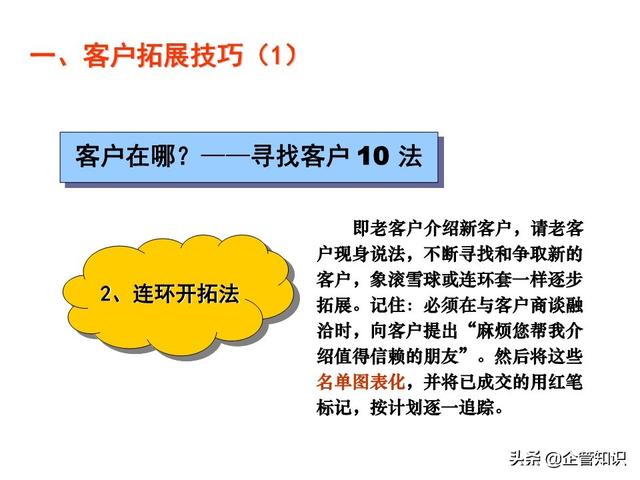 一、客户拓展技巧（1）

客户在哪？——寻找客户 10 法

2、连环开拓法

即老客户介绍新客户，请老客户现身说法，不断寻找和争取新的客户，象滚雪球或连环套一样逐步拓展。记住：必须在与客户商谈融洽时，向客户提出“麻烦您帮我介绍值得信赖的朋友”。然后将这些名单图表化，并将已成交的用红笔标记，按计划逐一追踪。

头条 @企管知识